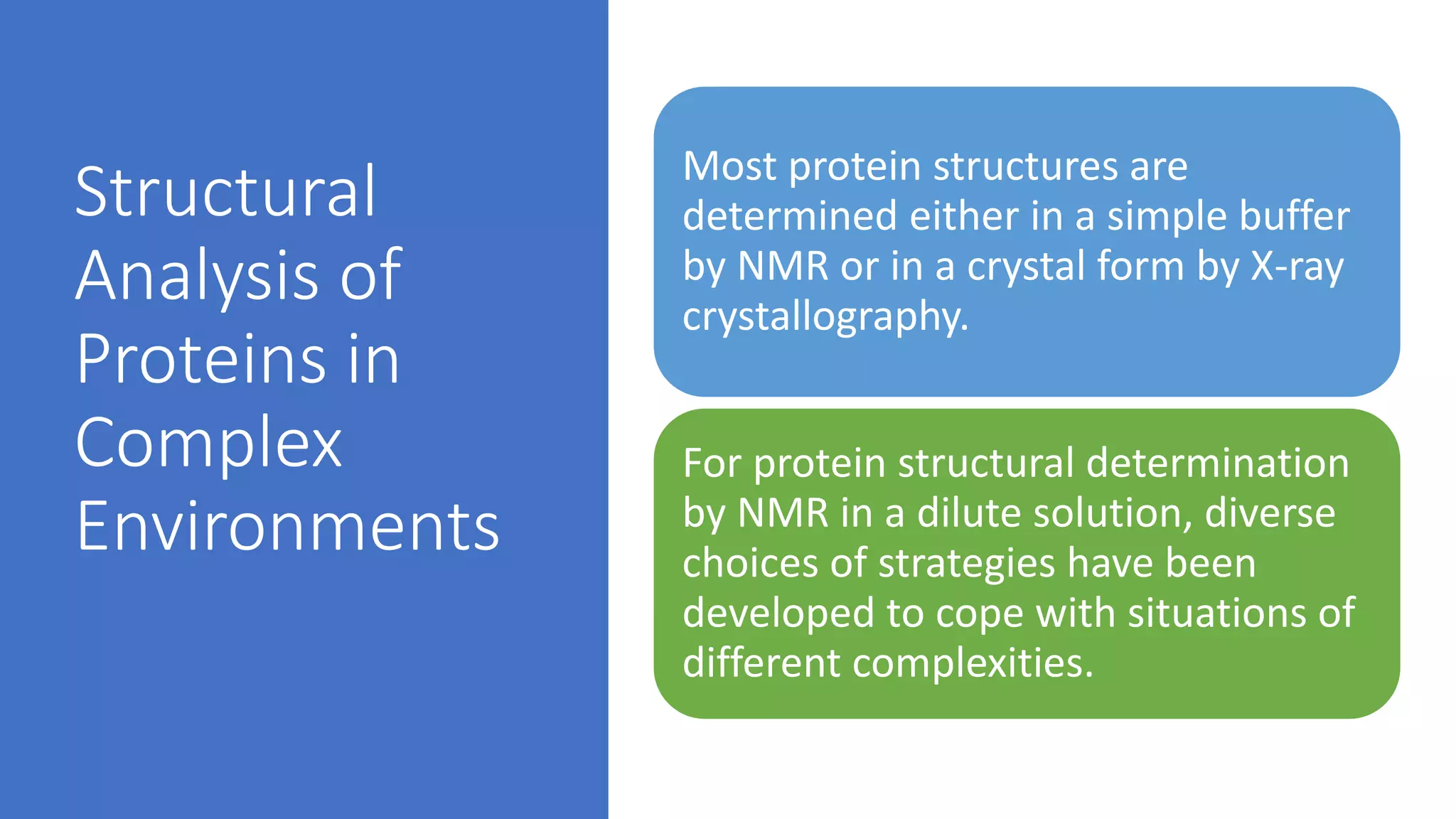 Structural Analysis of Proteins in Complex Environments

Most protein structures are determined either in a simple buffer by NMR or in a crystal form by X-ray crystallography.

For protein structural determination by NMR in a dilute solution, diverse choices of strategies have been developed to cope with situations of different complexities.